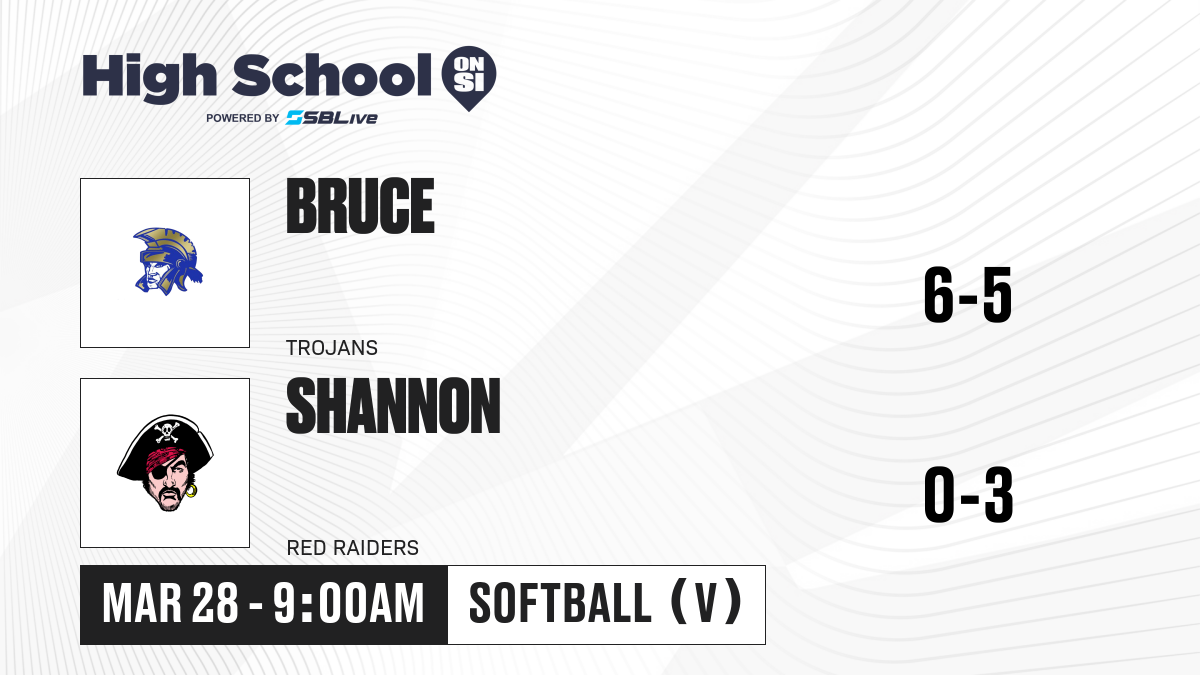 High School ON SI
POWERED BY SBLive

BRUCE
TROJANS
6-5

SHANNON
RED RAIDERS
0-3

MAR 28 - 9:00AM
SOFTBALL (V)